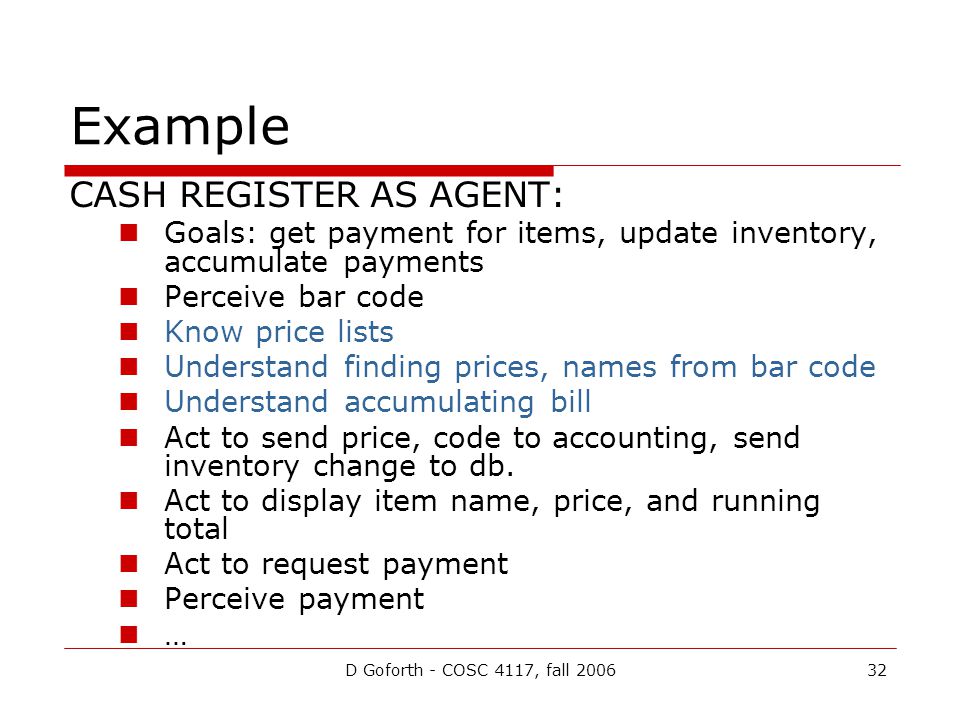 Example

CASH REGISTER AS AGENT:

- Goals: get payment for items, update inventory, accumulate payments
- Perceive bar code
- Know price lists
- Understand finding prices, names from bar code
- Understand accumulating bill
- Act to send price, code to accounting, send inventory change to db.
- Act to display item name, price, and running total
- Act to request payment
- Perceive payment
- …

D Goforth - COSC 4117, fall 2006

32